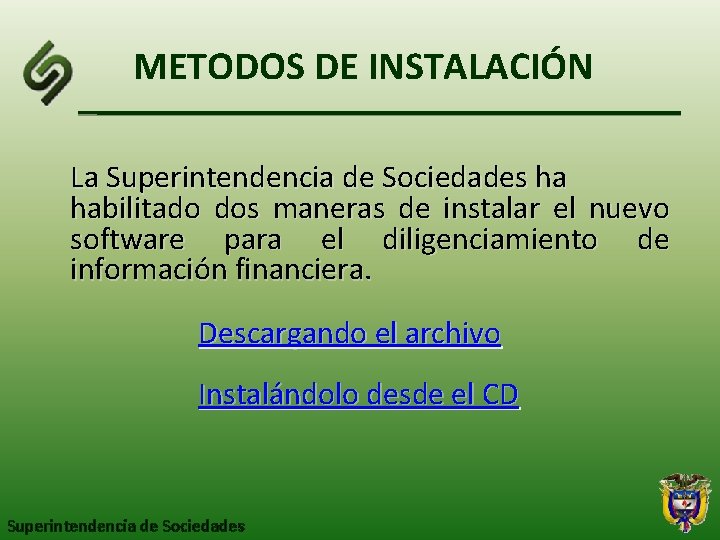 METODOS DE INSTALACIÓN

La Superintendencia de Sociedades ha habilitado dos maneras de instalar el nuevo software para el diligenciamiento de información financiera.

Descargando el archivo

Instalándolo desde el CD

Superintendencia de Sociedades